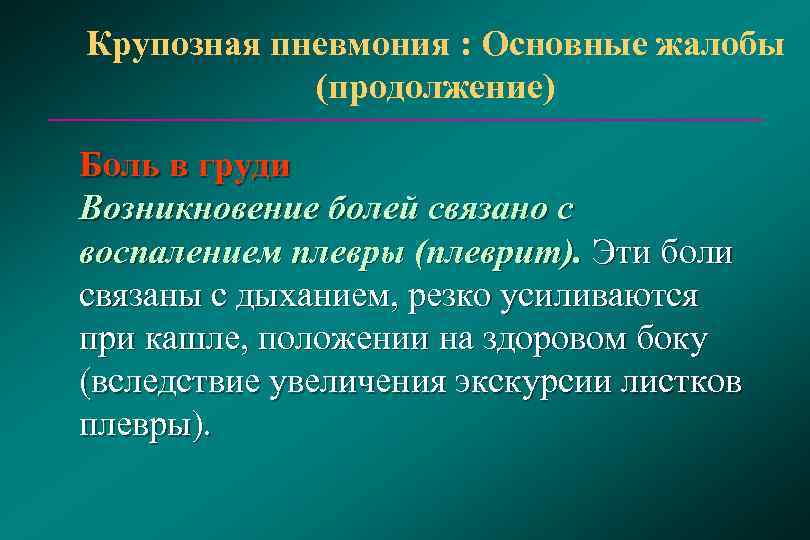 Крупозная пневмония : Основные жалобы (продолжение)

Боль в груди
Возникновение болей связано с воспалением плевры (плеврит). Эти боли связаны с дыханием, резко усиливаются при кашле, положении на здоровом боку (вследствие увеличения экскурсии листков плевры).